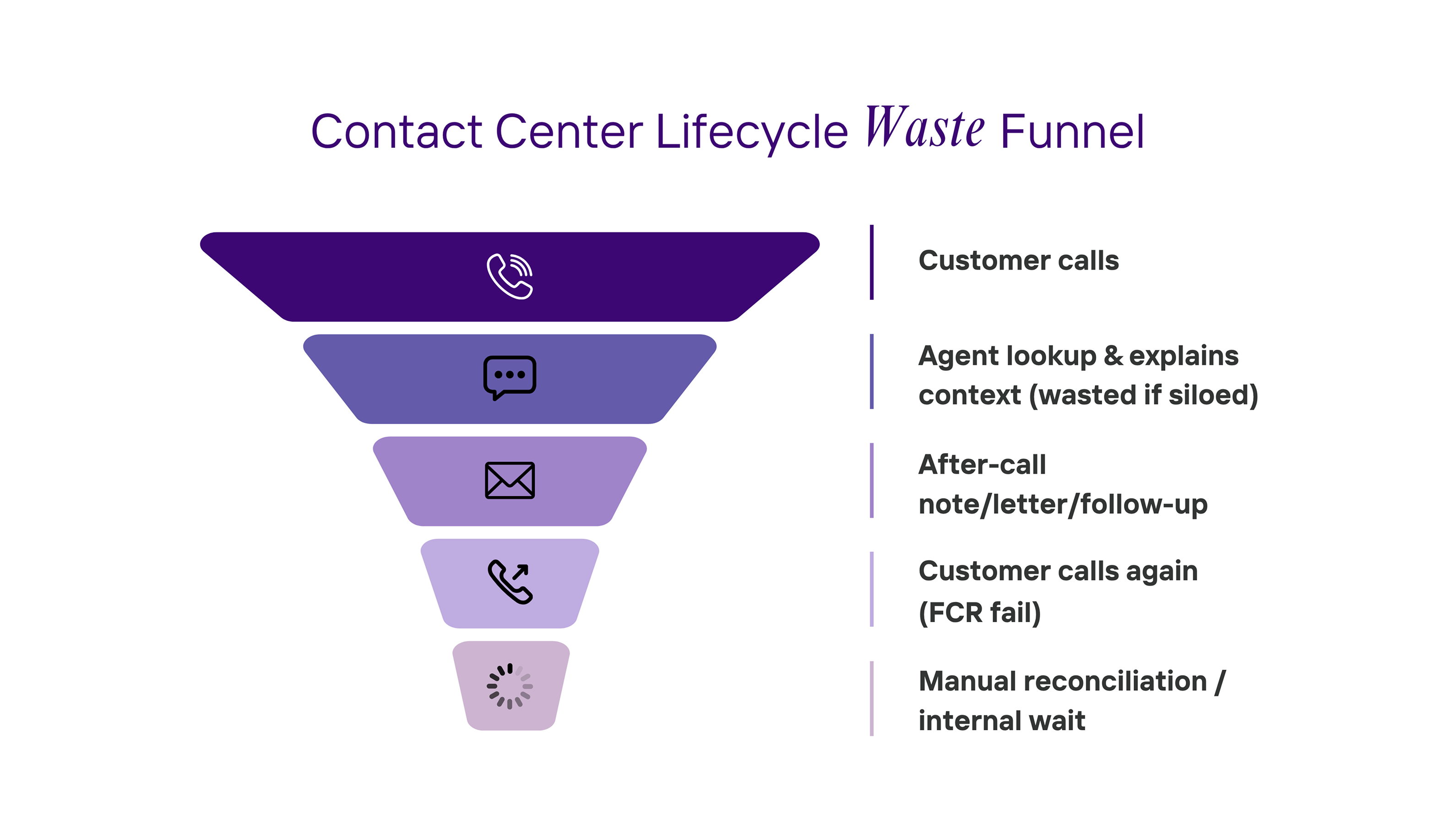 Contact Center Lifecycle Waste Funnel

Customer calls

Agent lookup & explains context (wasted if siloed)

After-call note/letter/follow-up

Customer calls again (FCR fail)

Manual reconciliation / internal wait